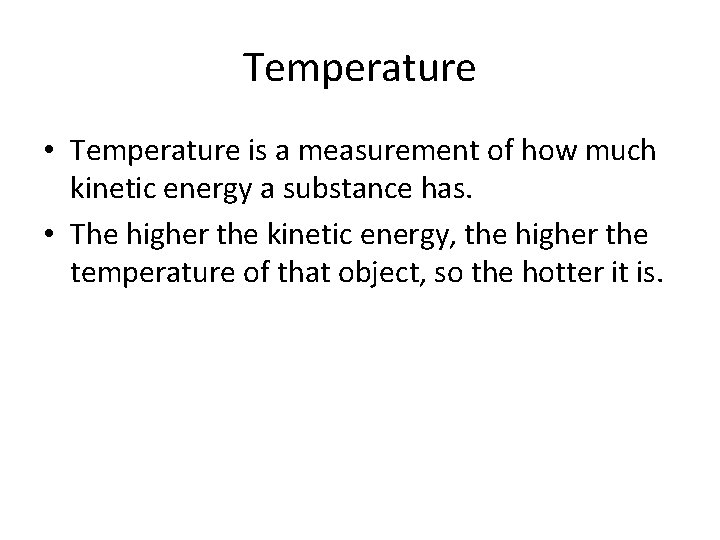 Temperature

• Temperature is a measurement of how much kinetic energy a substance has.
• The higher the kinetic energy, the higher the temperature of that object, so the hotter it is.